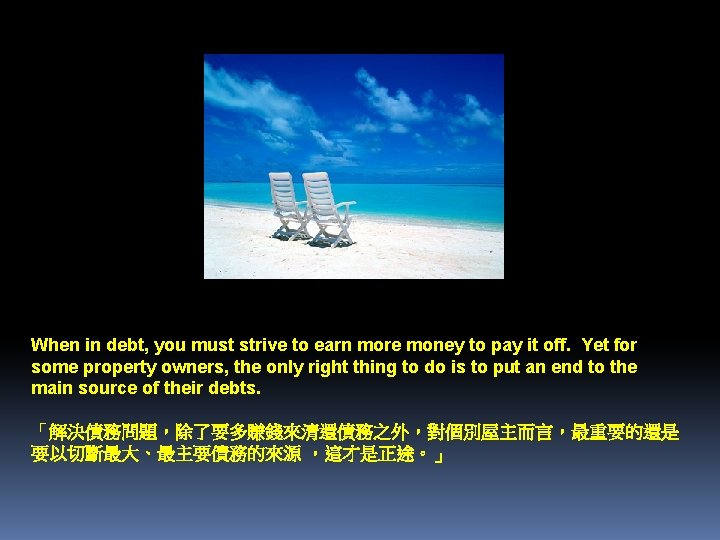 When in debt, you must strive to earn more money to pay it off. Yet for some property owners, the only right thing to do is to put an end to the main source of their debts.

「解決債務問題，除了要多賺錢來清還債務之外，對個別屋主而言，最重要的還是要以切斷最大、最主要債務的來源 ，這才是正途。」